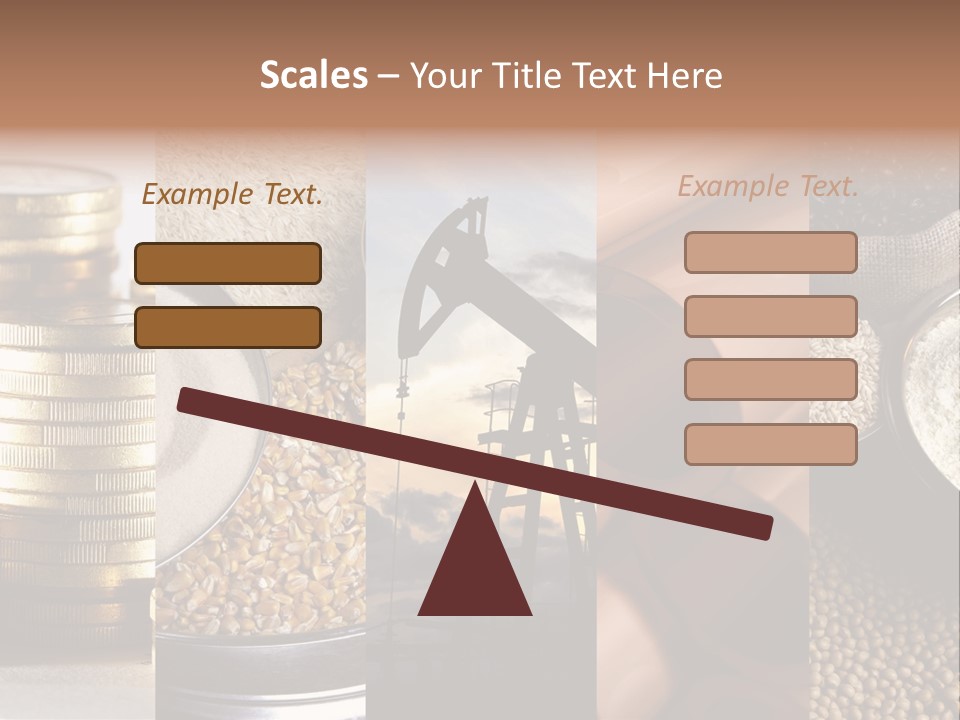 Scales – Your Title Text Here

Example Text.

Example Text.